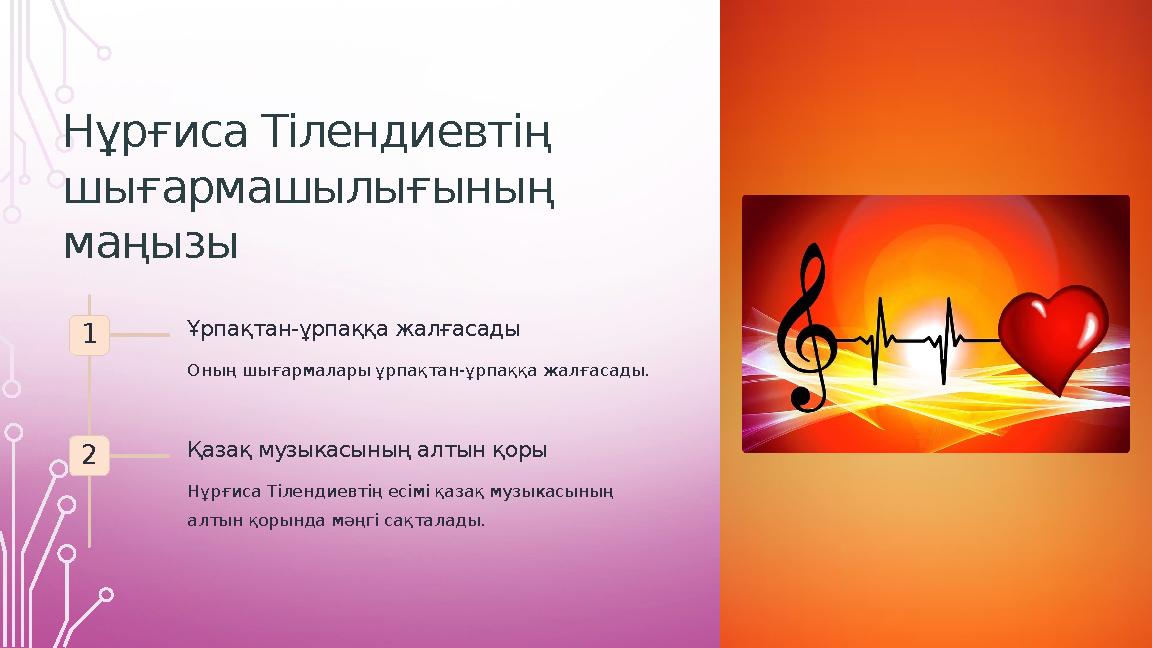 Нұрғиса Тілендиевтің шығармашылығының маңызы

1

Ұрпақтан-ұрпаққа жалғасады

Оның шығармалары ұрпақтан-ұрпаққа жалғасады.

2

Қазақ музыкасының алтын қоры

Нұрғиса Тілендиевтің есімі қазақ музыкасының алтын қорында мәңгі сақталады.